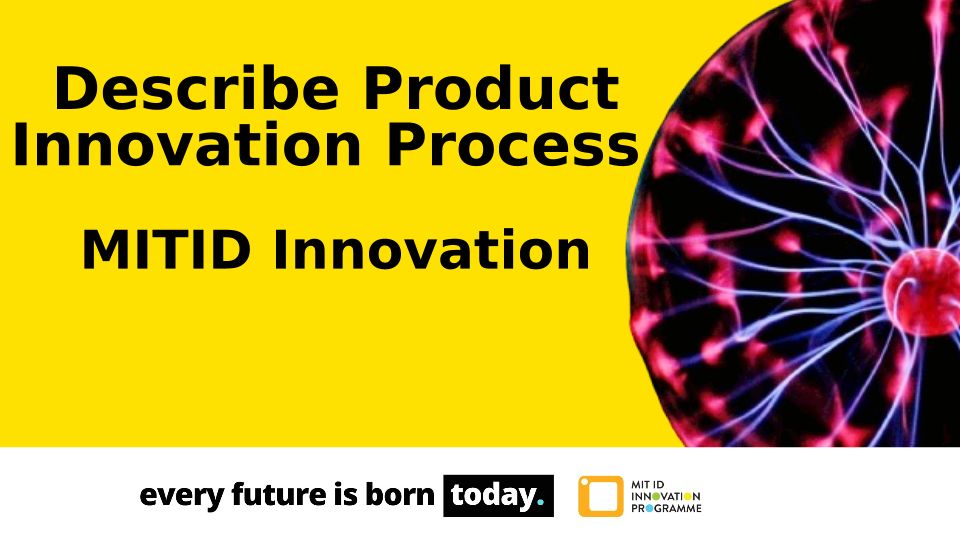 Describe Product Innovation Process

MITID Innovation

every future is born today.

MIT ID INNOVATION PROGRAMME